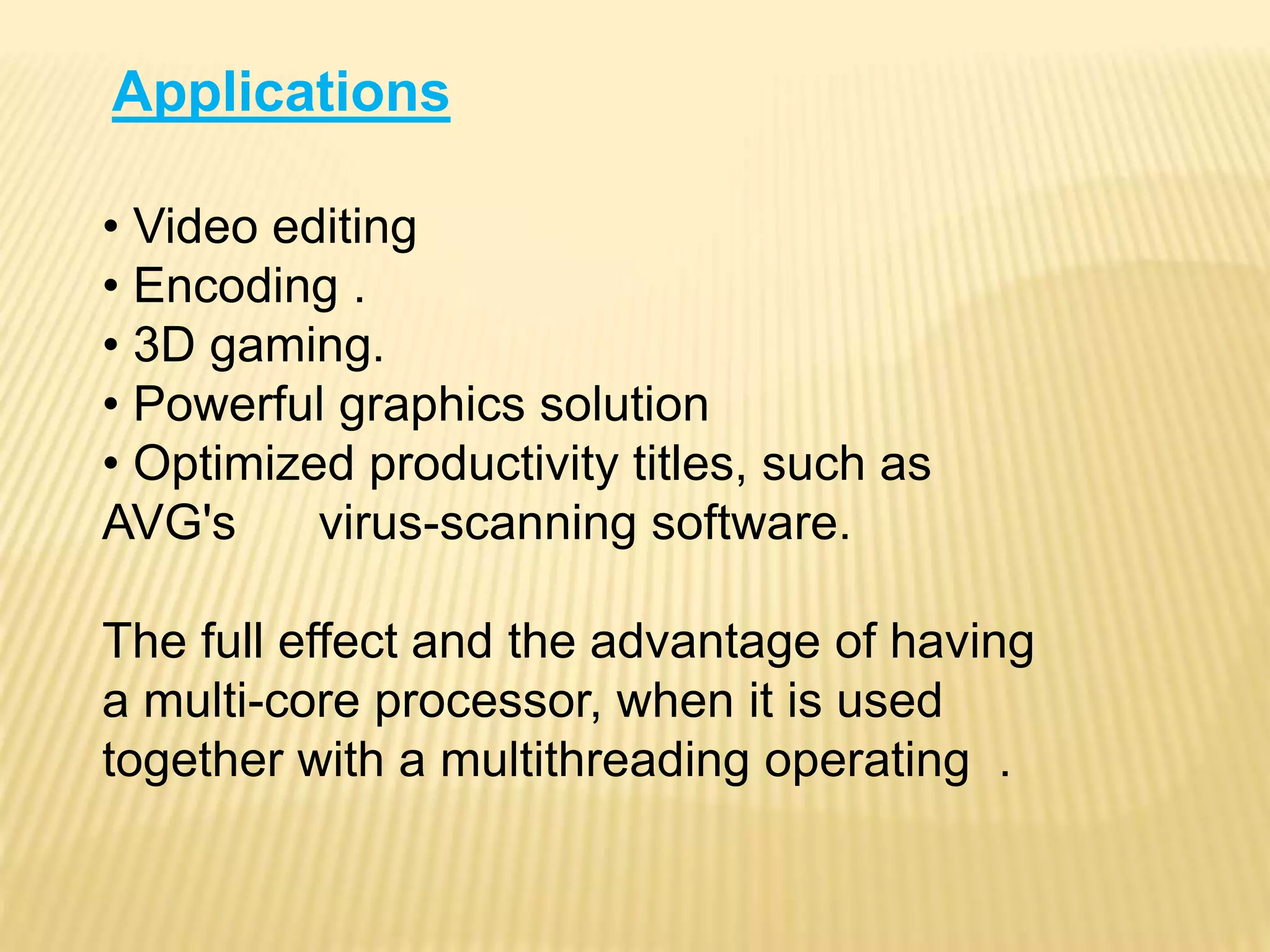 Applications

• Video editing
• Encoding .
• 3D gaming.
• Powerful graphics solution
• Optimized productivity titles, such as AVG's virus-scanning software.

The full effect and the advantage of having a multi-core processor, when it is used together with a multithreading operating .